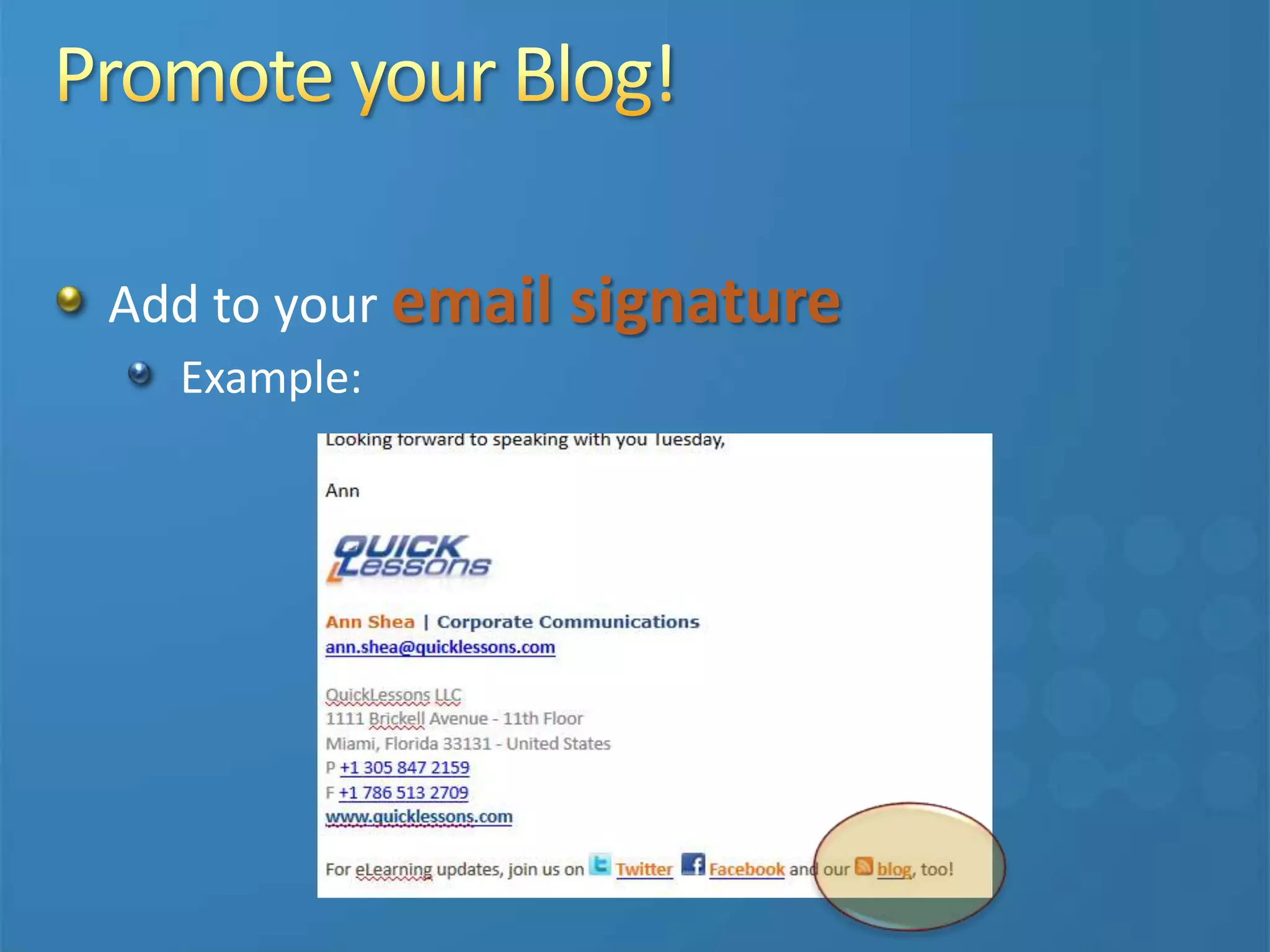 Promote your Blog!

Add to your email signature

Example:

Looking forward to speaking with you Tuesday,

Ann

QUICK Lessons

Ann Shea | Corporate Communications
ann.shea@quicklessons.com

QuickLessons LLC
1111 Brickell Avenue - 11th Floor
Miami, Florida 33131 - United States
P +1 305 847 2159
F +1 786 513 2709
www.quicklessons.com

For eLearning updates, join us on Twitter Facebook and our blog, too!